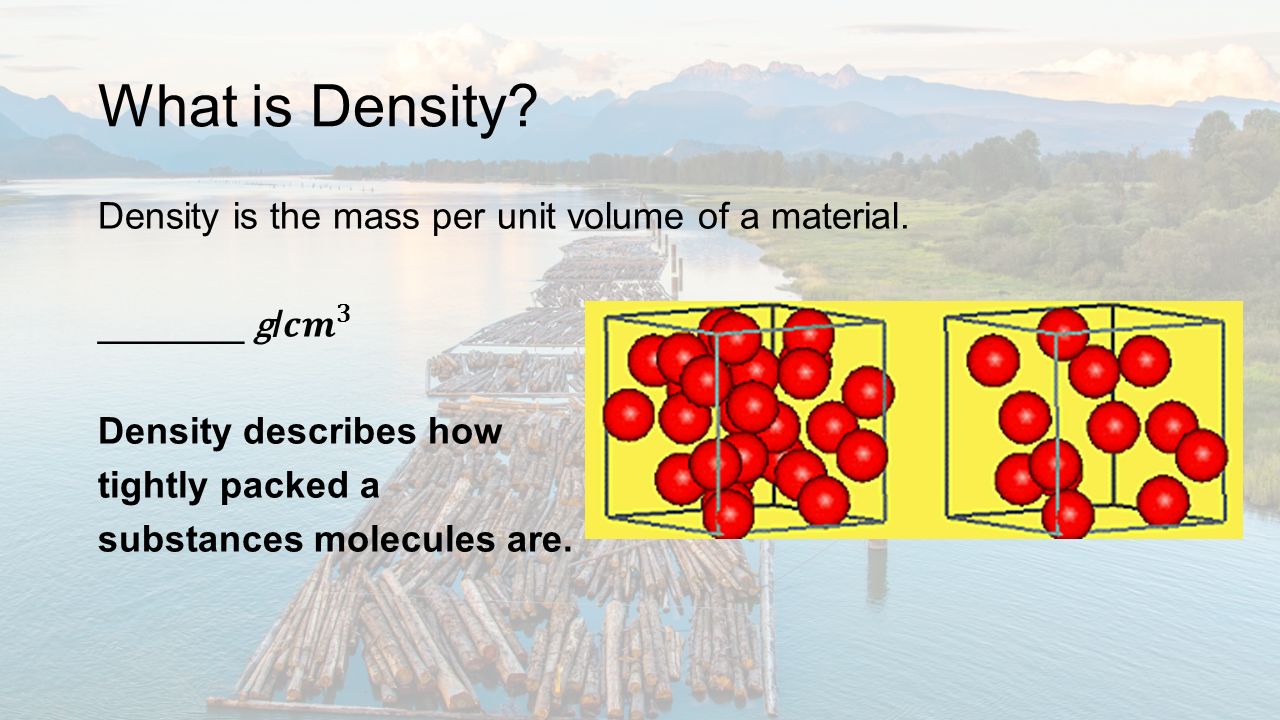 What is Density?

Density is the mass per unit volume of a material.

________ $g/cm^3$

Density describes how tightly packed a substances molecules are.